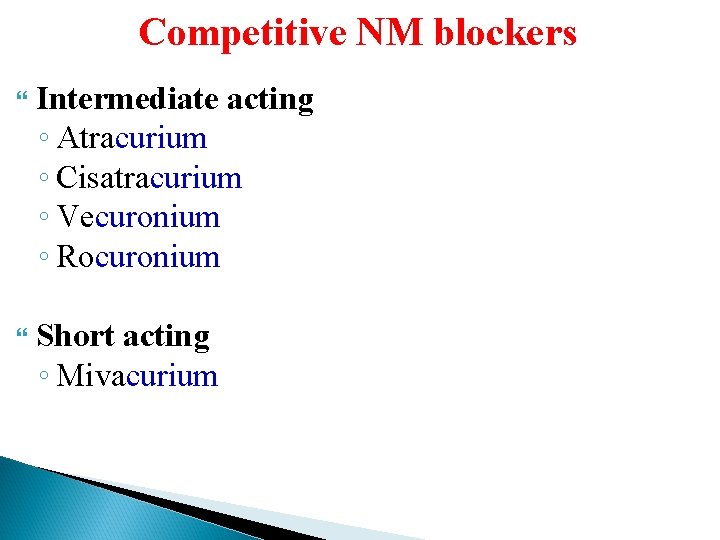 Competitive NM blockers

Intermediate acting
◦ Atracurium
◦ Cisatracurium
◦ Vecuronium
◦ Rocuronium

Short acting
◦ Mivacurium